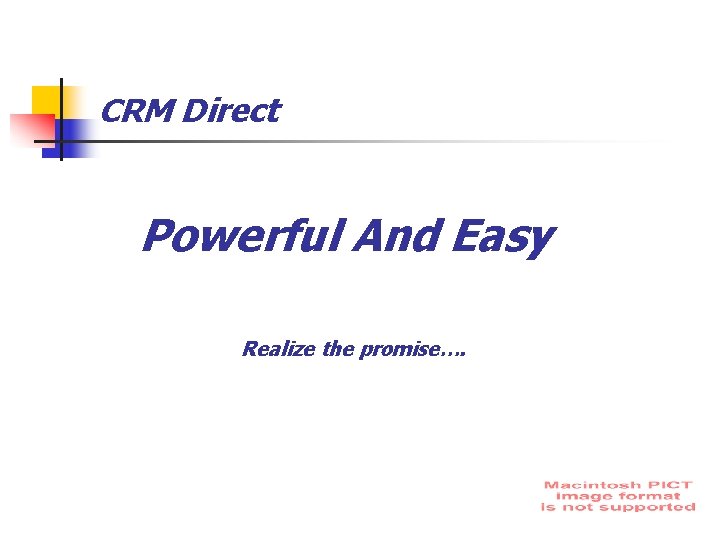 CRM Direct

Powerful And Easy

Realize the promise….

Macintosh PICT image format is not supported